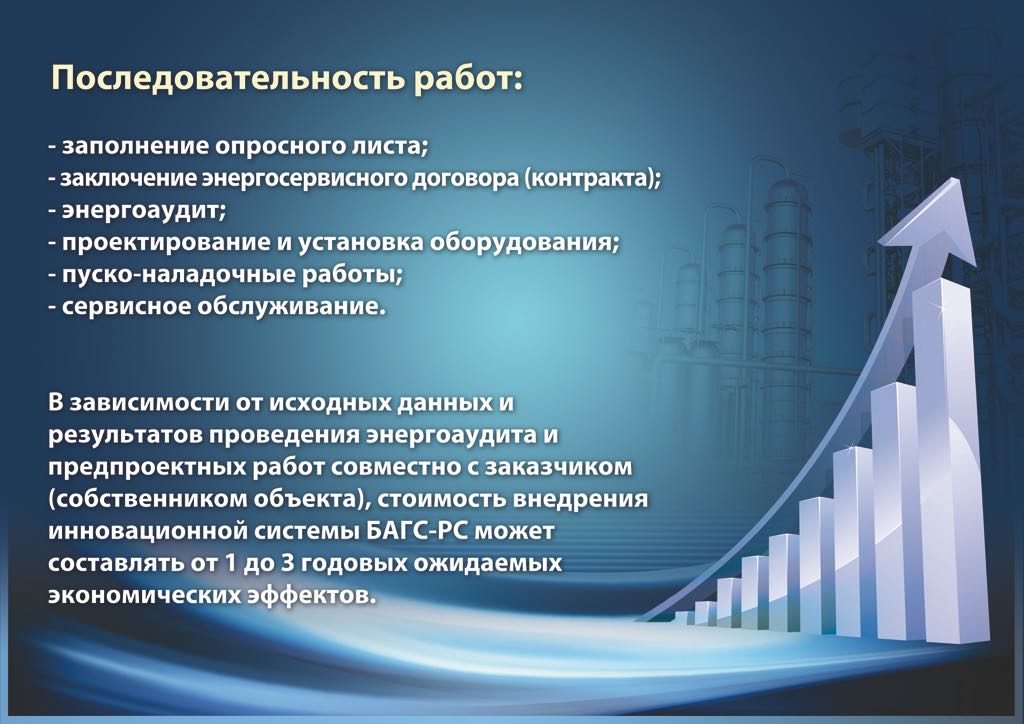 Последовательность работ:

- заполнение опросного листа;
- заключение энергосервисного договора (контракта);
- энергоаудит;
- проектирование и установка оборудования;
- пуско-наладочные работы;
- сервисное обслуживание.

В зависимости от исходных данных и результатов проведения энергоаудита и предпроектных работ совместно с заказчиком (собственником объекта), стоимость внедрения инновационной системы БАГС-РС может составлять от 1 до 3 годовых ожидаемых экономических эффектов.